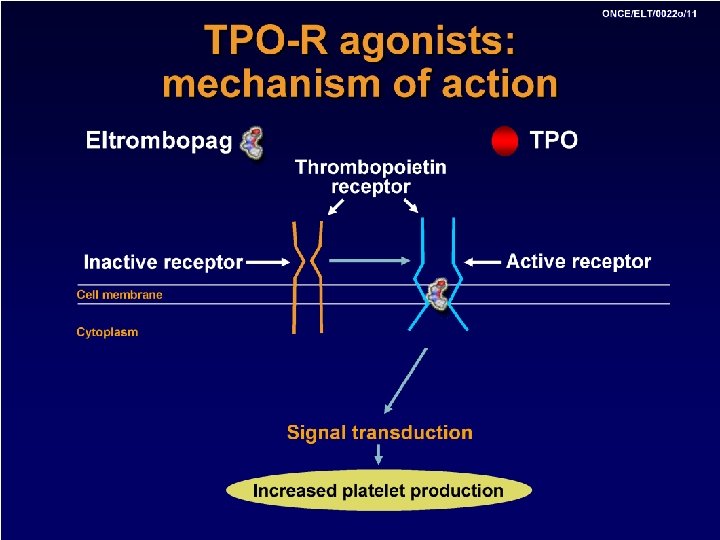 ONCE/ELT/0022o/11

TPO-R agonists: mechanism of action

Eltrombopag

TPO

Thrombopoietin receptor

Inactive receptor

Active receptor

Cell membrane

Cytoplasm

Signal transduction

Increased platelet production